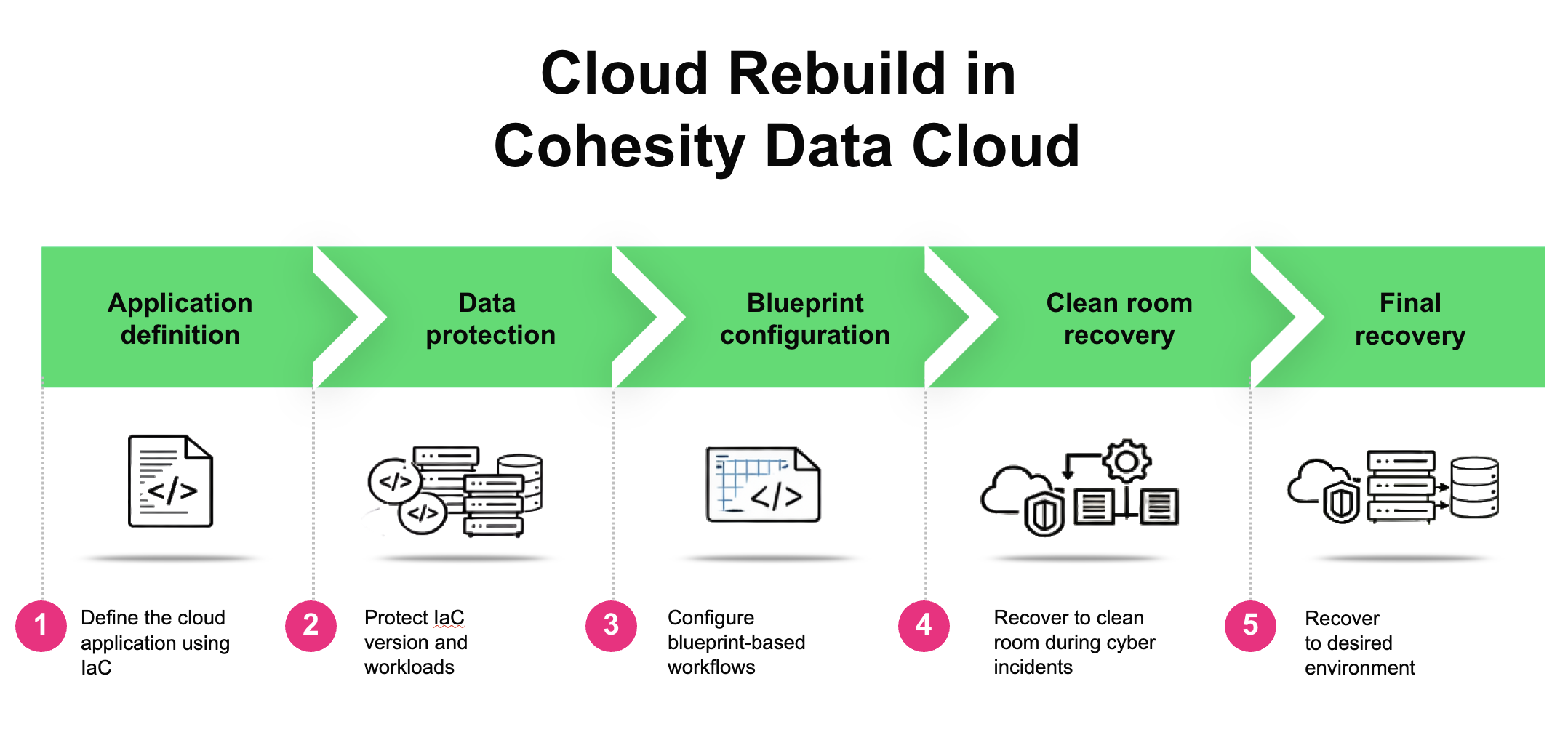 Cloud Rebuild in Cohesity Data Cloud

Application definition

Data protection

Blueprint configuration

Clean room recovery

Final recovery

</>

</>

</>

</>

1 Define the cloud application using IaC

2 Protect IaC version and workloads

3 Configure blueprint-based workflows

4 Recover to clean room during cyber incidents

5 Recover to desired environment